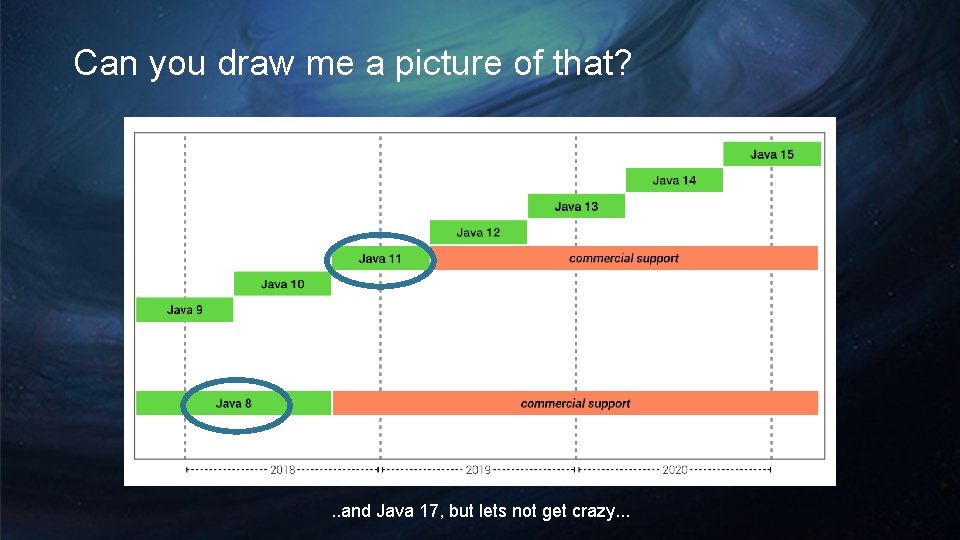 Can you draw me a picture of that?

Java 15

Java 14

Java 13

Java 12

Java 11

commercial support

Java 10

Java 9

Java 8

commercial support

2018

2019

2020

..and Java 17, but lets not get crazy...